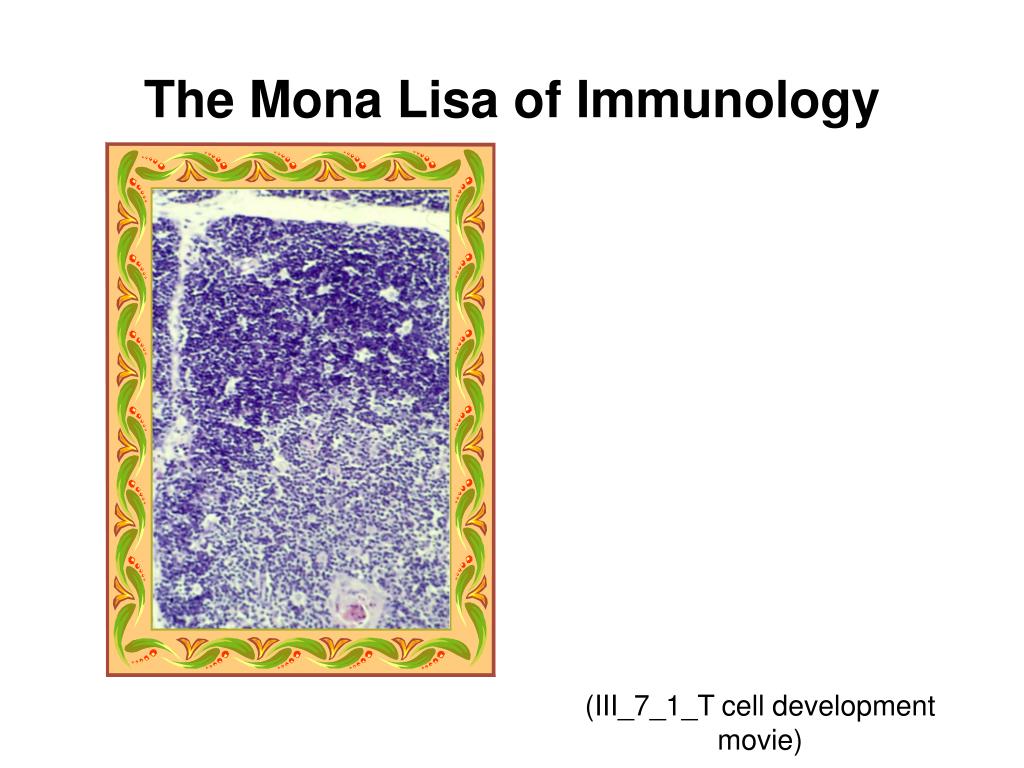 The Mona Lisa of Immunology

(III_7_1_T cell development movie)